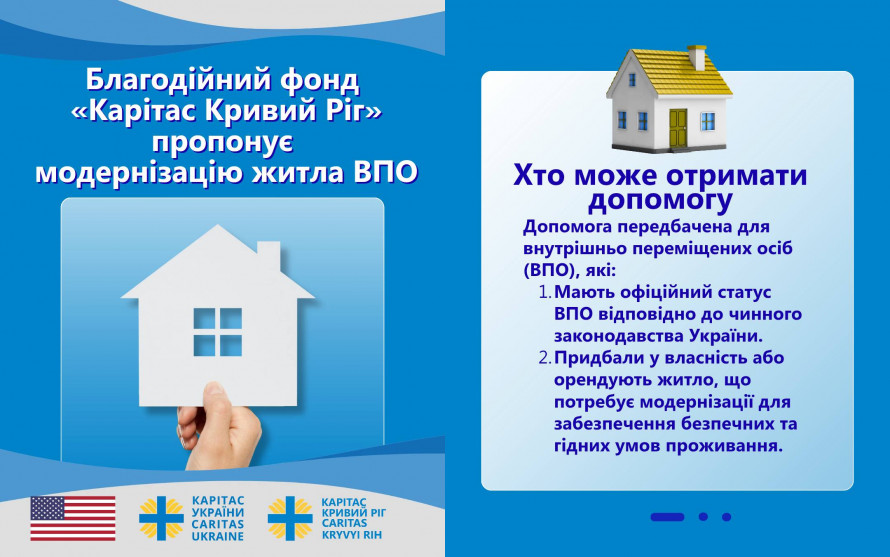 Благодійний фонд «Карітас Кривий Ріг» пропонує модернізацію житла ВПО

КАРІТАС УКРАЇНИ CARITAS UKRAINE

КАРІТАС КРИВИЙ РІГ CARITAS KRYVYI RIH

Хто може отримати допомогу

Допомога передбачена для внутрішньо переміщених осіб (ВПО), які:

1. Мають офіційний статус ВПО відповідно до чинного законодавства України.
2. Придбали у власність або орендують житло, що потребує модернізації для забезпечення безпечних та гідних умов проживання.